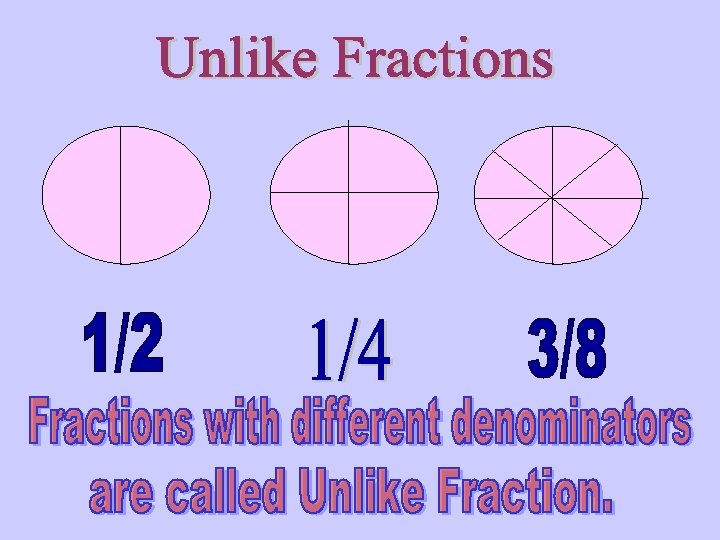 Unlike Fractions

1/2

1/4

3/8

Fractions with different denominators are called Unlike Fraction.